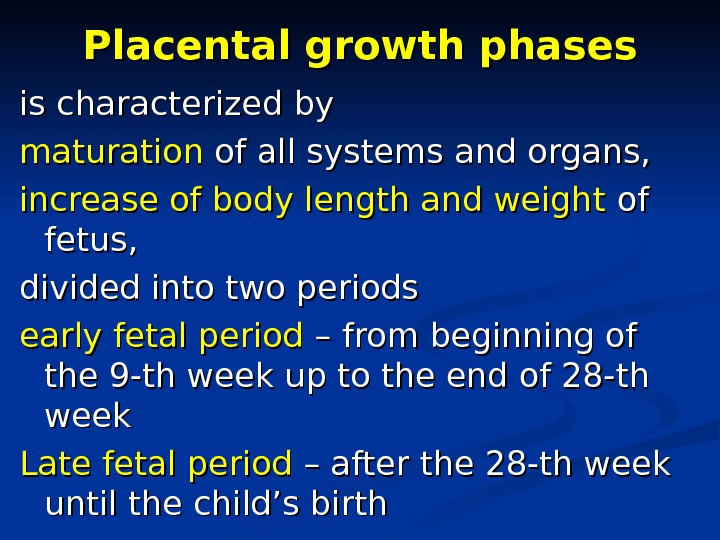 Placental growth phases

is characterized by

maturation of all systems and organs,

increase of body length and weight of fetus,

divided into two periods

early fetal period – from beginning of the 9-th week up to the end of 28-th week

Late fetal period – after the 28-th week until the child’s birth